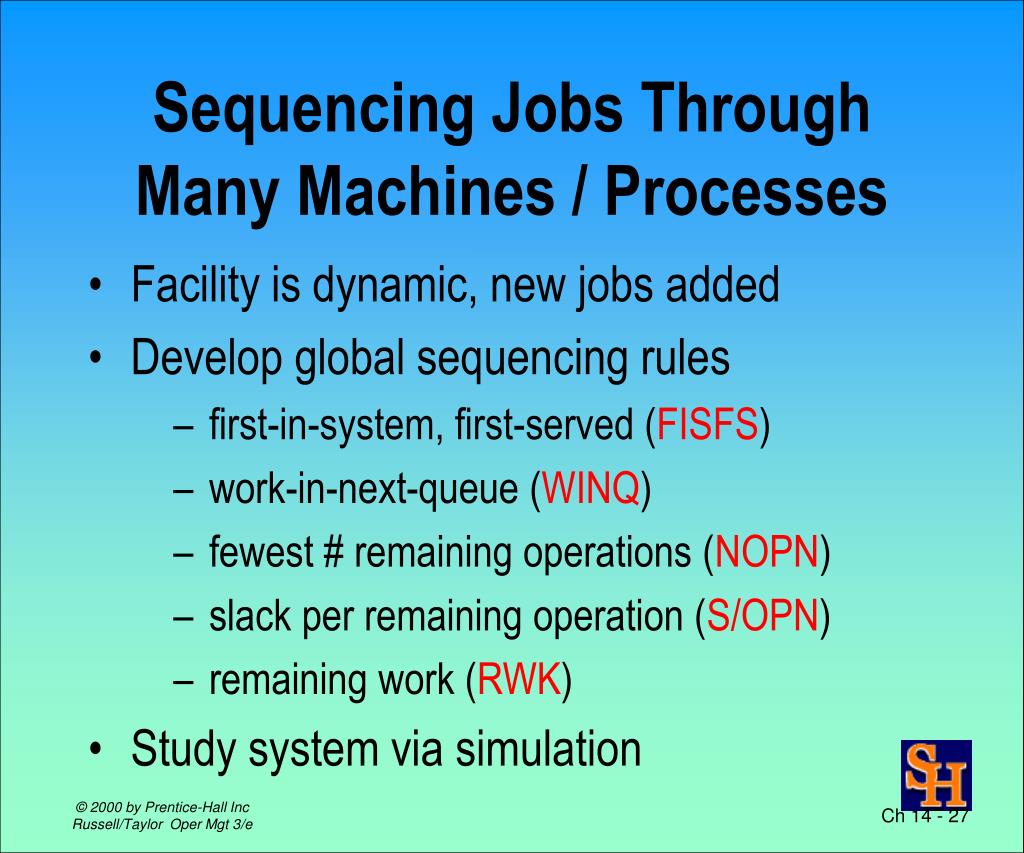 Sequencing Jobs Through Many Machines / Processes

• Facility is dynamic, new jobs added
• Develop global sequencing rules
– first-in-system, first-served (FISFS)
– work-in-next-queue (WINQ)
– fewest # remaining operations (NOPN)
– slack per remaining operation (S/OPN)
– remaining work (RWK)
• Study system via simulation

SH

© 2000 by Prentice-Hall Inc
Russell/Taylor Oper Mgt 3/e

Ch 14 - 27